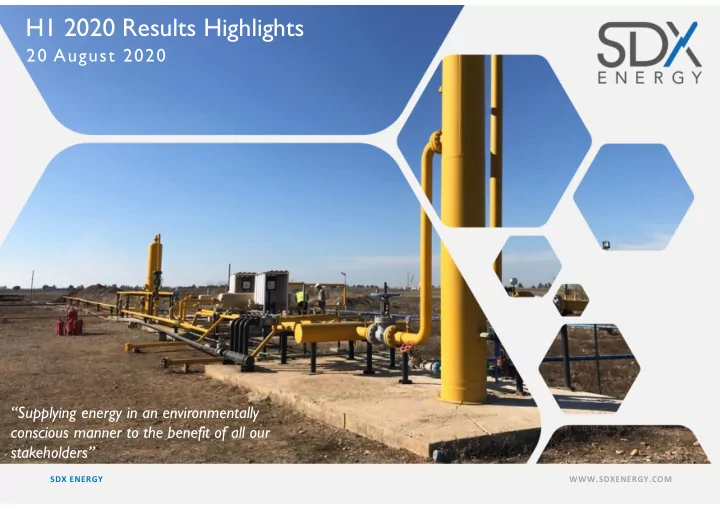 H1 2020 Results Highlights
20 August 2020

SDX
ENERGY

"Supplying energy in an environmentally conscious manner to the benefit of all our stakeholders"

SDX ENERGY

WWW.SDXENERGY.COM